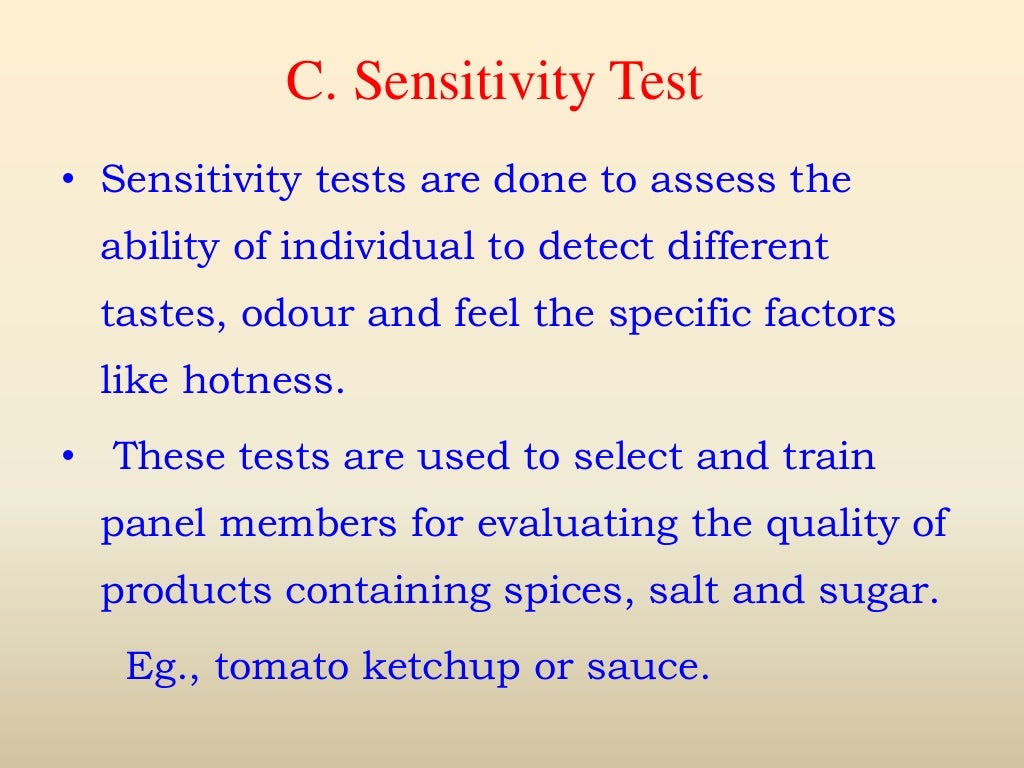 C. Sensitivity Test

• Sensitivity tests are done to assess the ability of individual to detect different tastes, odour and feel the specific factors like hotness.

• These tests are used to select and train panel members for evaluating the quality of products containing spices, salt and sugar.

Eg., tomato ketchup or sauce.